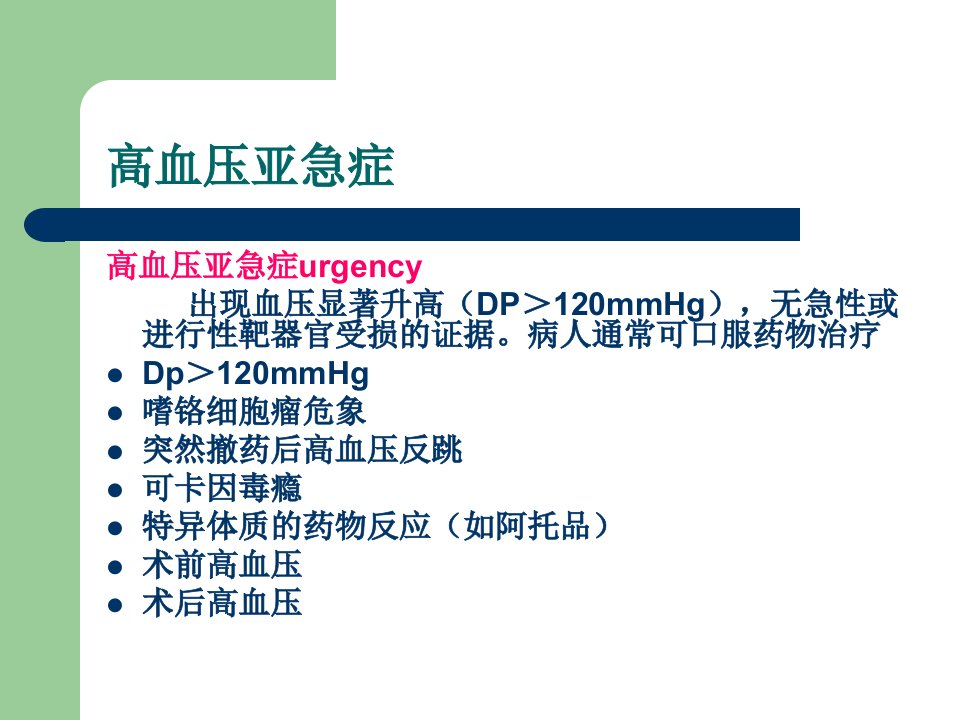 高血压亚急症

高血压亚急症urgency

出现血压显著升高（DP＞120mmHg），无急性或进行性靶器官受损的证据。病人通常可口服药物治疗

- Dp＞120mmHg
- 嗜铬细胞瘤危象
- 突然撤药后高血压反跳
- 可卡因毒瘾
- 特异体质的药物反应（如阿托品）
- 术前高血压
- 术后高血压